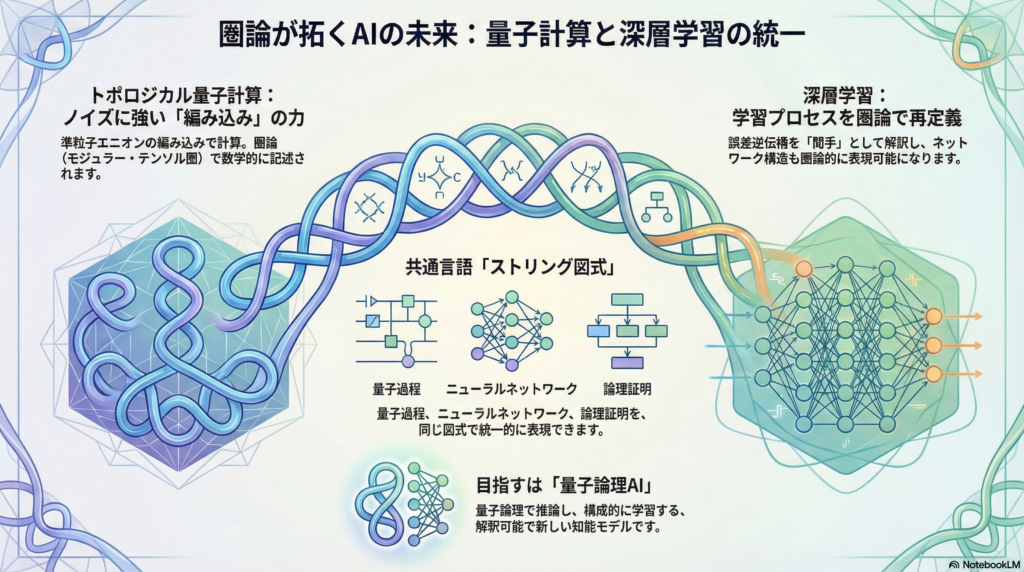 圏論が拓くAIの未来：量子計算と深層学習の統一

トポロジカル量子計算：
ノイズに強い「編み込み」の力

準粒子エニオンの編み込みで計算。圏論（モジュラー・テンソル圏）で数学的に記述されます。

深層学習：
学習プロセスを圏論で再定義

誤差逆伝播を「間手」として解釈し、ネットワーク構造も圏論的に表現可能になります。

共通言語「ストリング図式」

量子過程

ニューラルネットワーク

論理証明

量子過程、ニューラルネットワーク、論理証明を、同じ図式で統一的に表現できます。

目指すは「量子論理AI」

量子論理で推論し、構成的に学習する、解釈可能で新しい知能モデルです。

NotebookLM